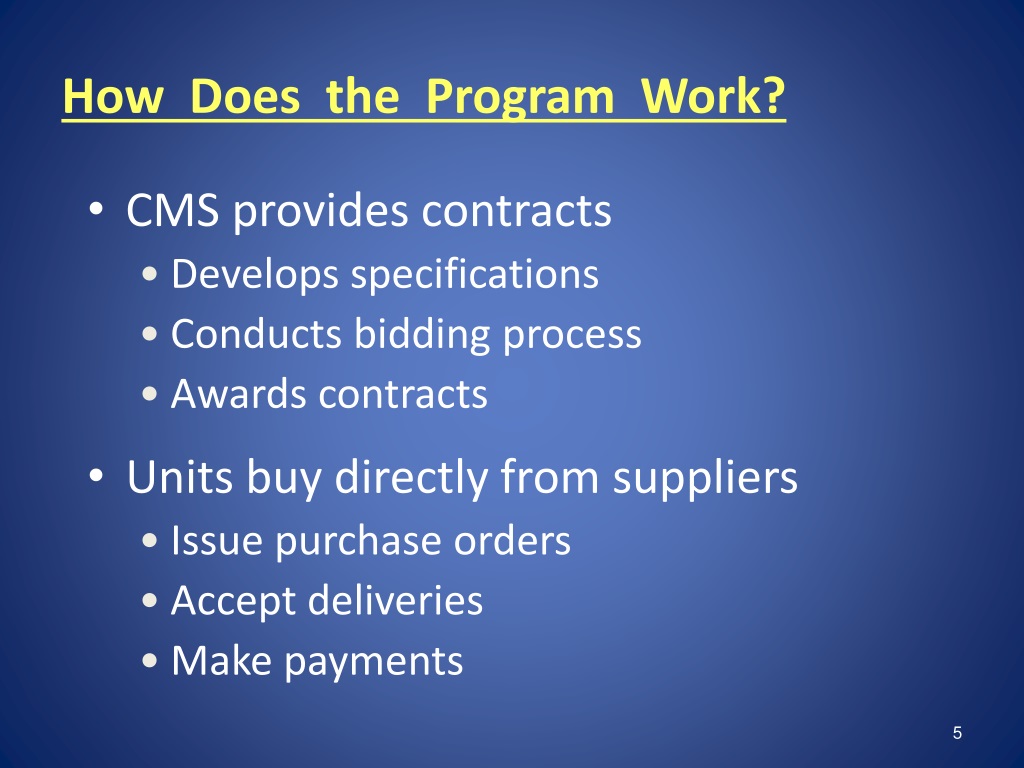 How Does the Program Work?

• CMS provides contracts
• Develops specifications
• Conducts bidding process
• Awards contracts

• Units buy directly from suppliers
• Issue purchase orders
• Accept deliveries
• Make payments

5